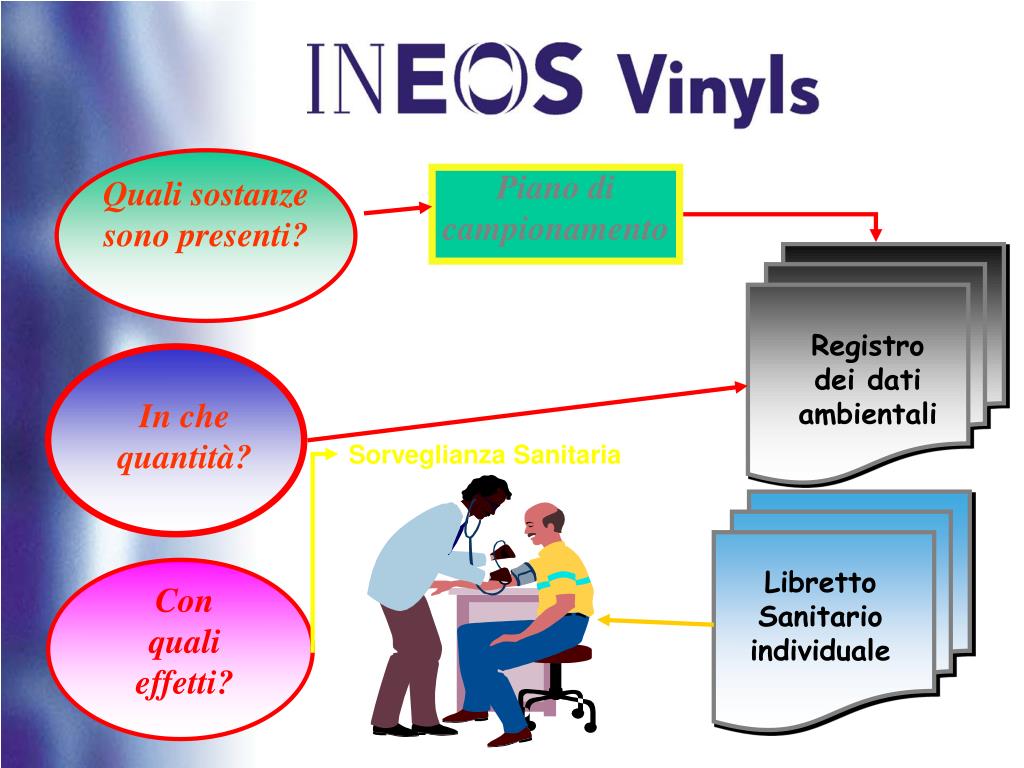 INEOS Vinyls

Quali sostanze sono presenti?

Piano di campionamento

Registro dei dati ambientali

In che quantità?

Sorveglianza Sanitaria

Con quali effetti?

Libretto Sanitario individuale